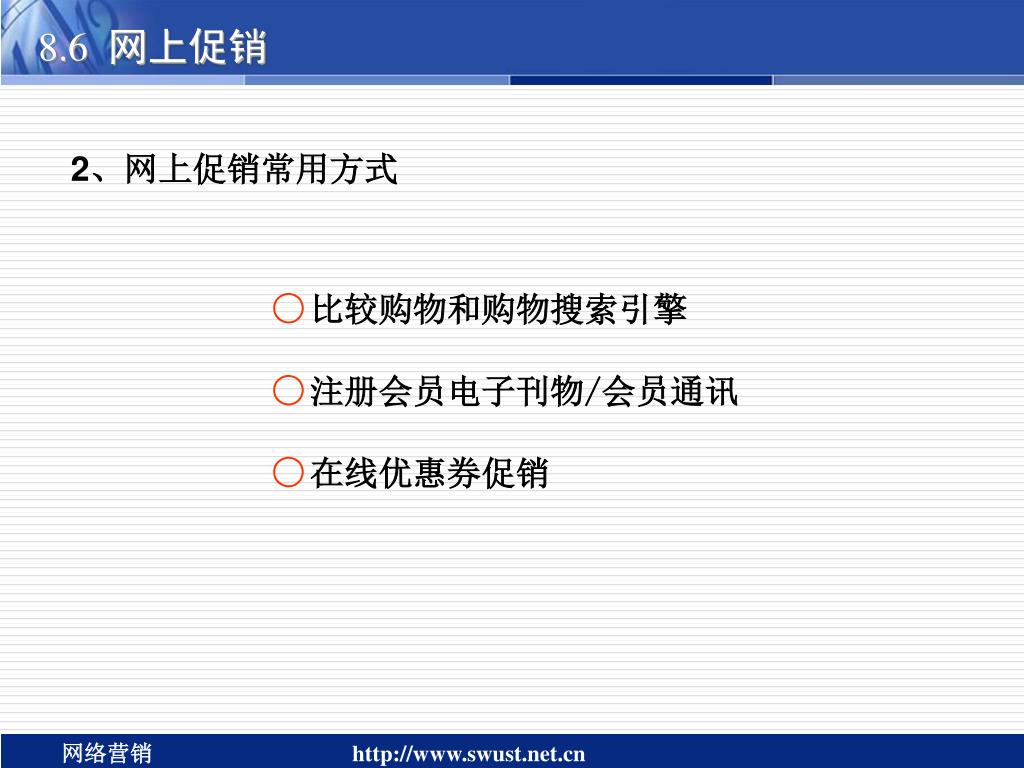 8.6 网上促销

2、网上促销常用方式

○比较购物和购物搜索引擎

○注册会员电子刊物/会员通讯

○在线优惠券促销

网络营销 http://www.swust.net.cn